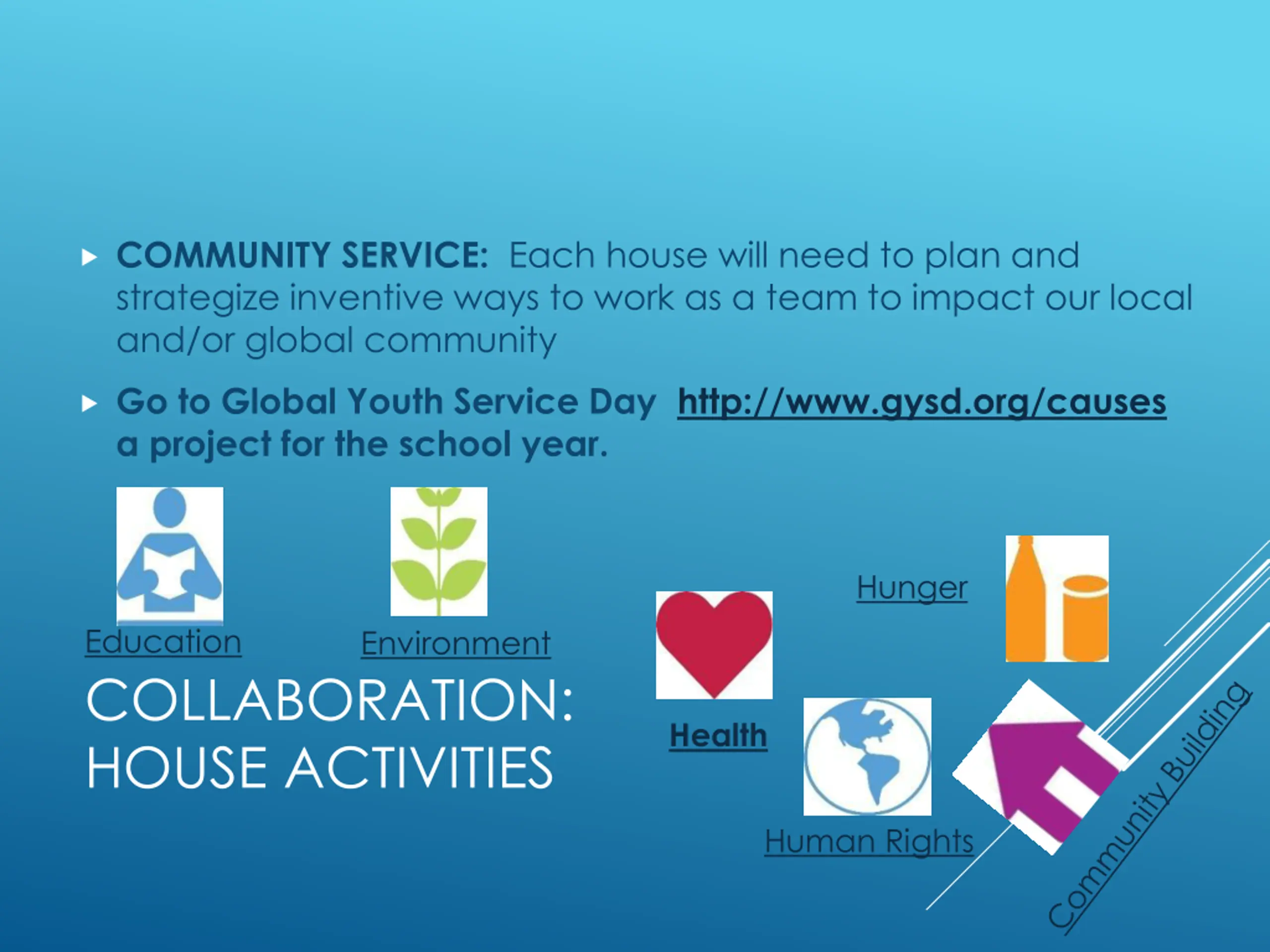 COMMUNITY SERVICE: Each house will need to plan and strategize inventive ways to work as a team to impact our local and/or global community

Go to Global Youth Service Day http://www.gysd.org/causes a project for the school year.

Education

Environment

Hunger

Health

Human Rights

Community Building

COLLABORATION: HOUSE ACTIVITIES